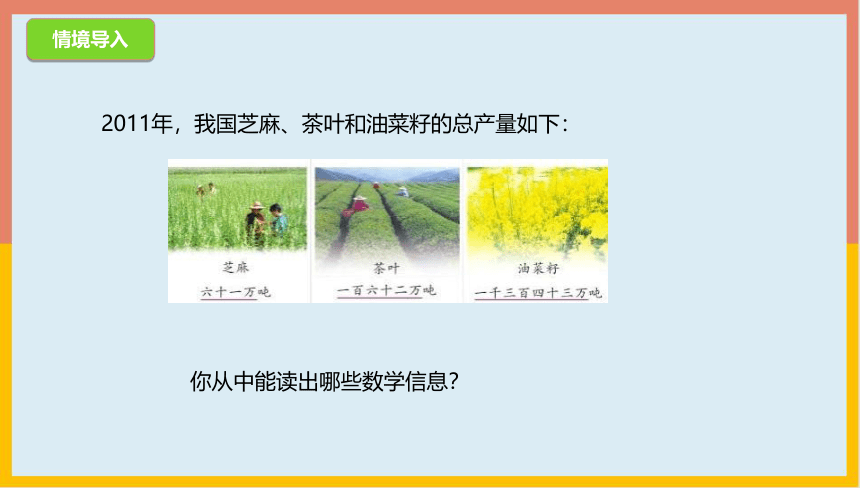 情境导入

2011年，我国芝麻、茶叶和油菜籽的总产量如下：

芝麻
六十一万吨

茶叶
一百六十二万吨

油菜籽
一千三百四十三万吨

你从中能读出哪些数学信息？